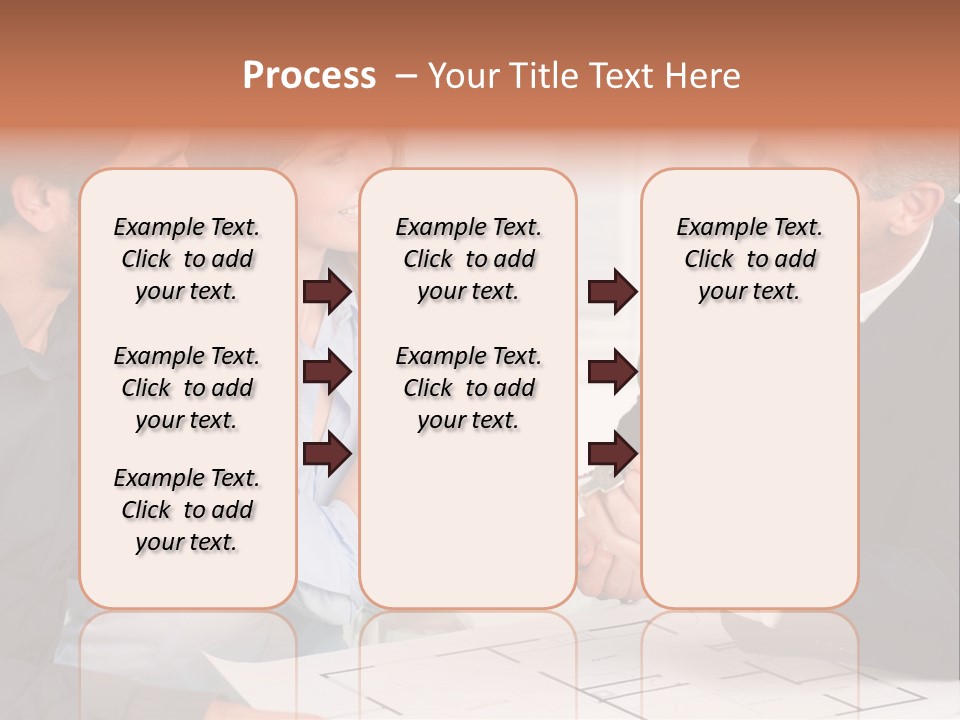 Process – Your Title Text Here

Example Text. Click to add your text.

Example Text. Click to add your text.

Example Text. Click to add your text.

Example Text. Click to add your text.

Example Text. Click to add your text.

Example Text. Click to add your text.